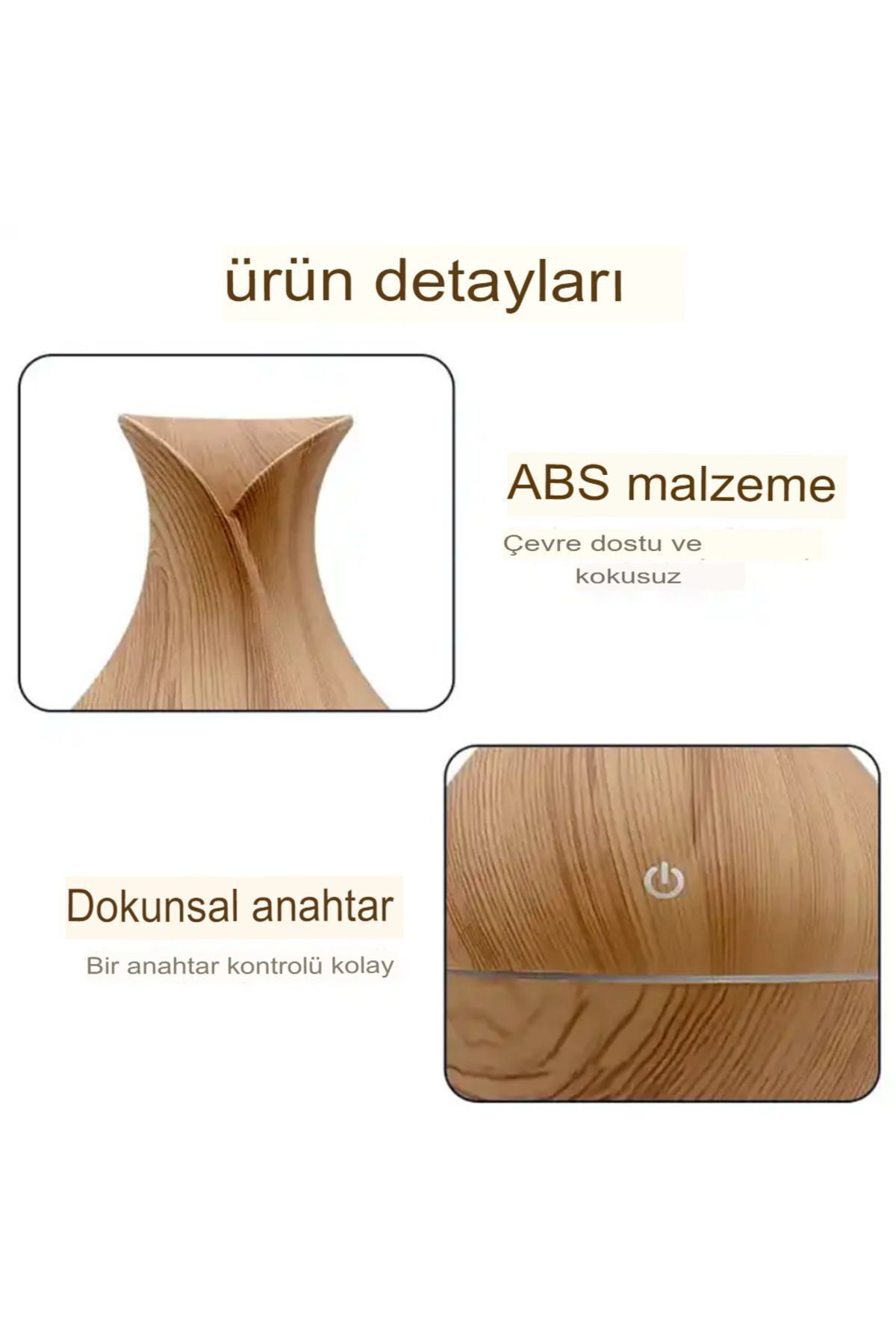 ürün detayları

ABS malzeme

Çevre dostu ve
kokusuz

Dokunsal anahtar

Bir anahtar kontrolü kolay